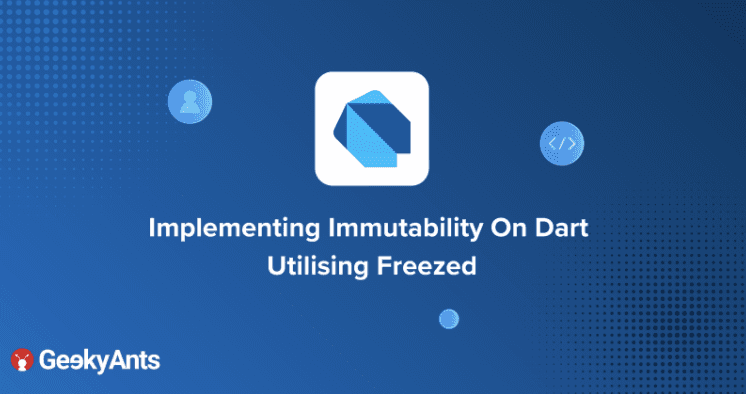 </>

Implementing Immutability On Dart Utilising Freezed

GeekyAnts